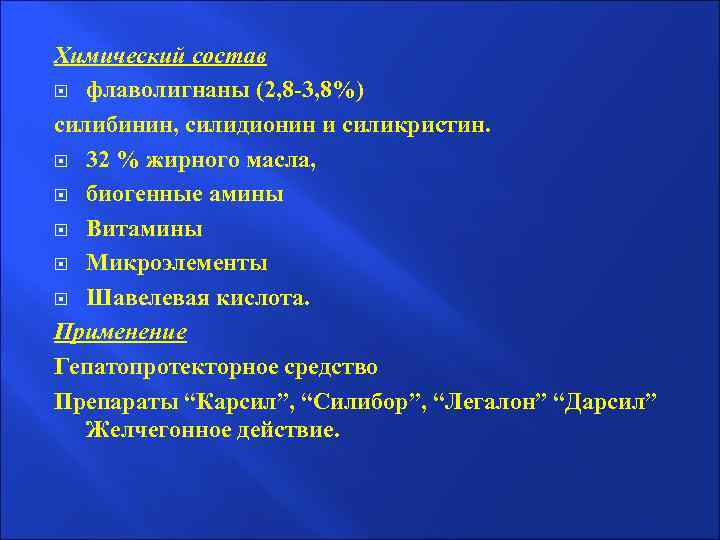 Химический состав

флаволигнаны (2,8-3,8%)

силибинин, силидионин и силикристин.

32 % жирного масла,

биогенные амины

Витамины

Микроэлементы

Шавелевая кислота.

Применение

Гепатопротекторное средство

Препараты “Карсил”, “Силибор”, “Легалон” “Дарсил” Желчегонное действие.